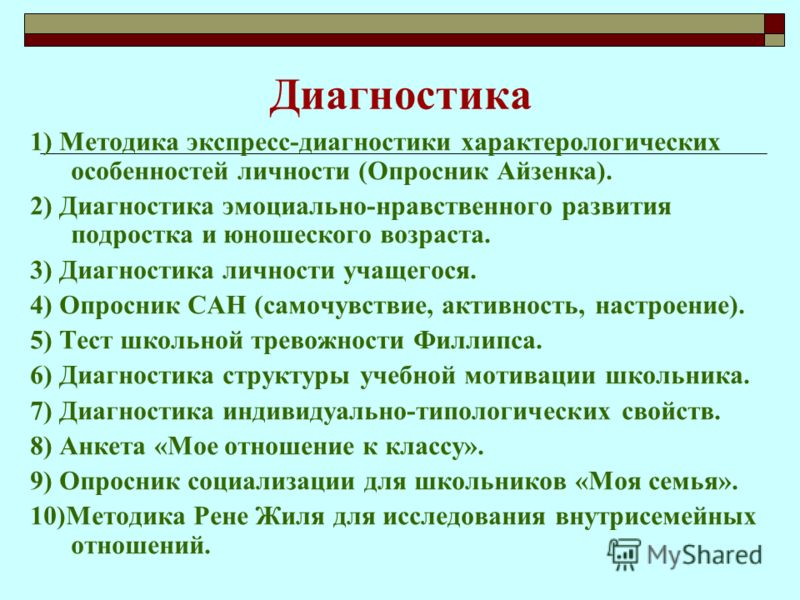 Диагностика

1) Методика экспресс-диагностики характерологических особенностей личности (Опросник Айзенка).

2) Диагностика эмоциально-нравственного развития подростка и юношеского возраста.

3) Диагностика личности учащегося.

4) Опросник САН (самочувствие, активность, настроение).

5) Тест школьной тревожности Филлипса.

6) Диагностика структуры учебной мотивации школьника.

7) Диагностика индивидуально-типологических свойств.

8) Анкета «Мое отношение к классу».

9) Опросник социализации для школьников «Моя семья».

10)Методика Рене Жиля для исследования внутрисемейных отношений.

MyShared